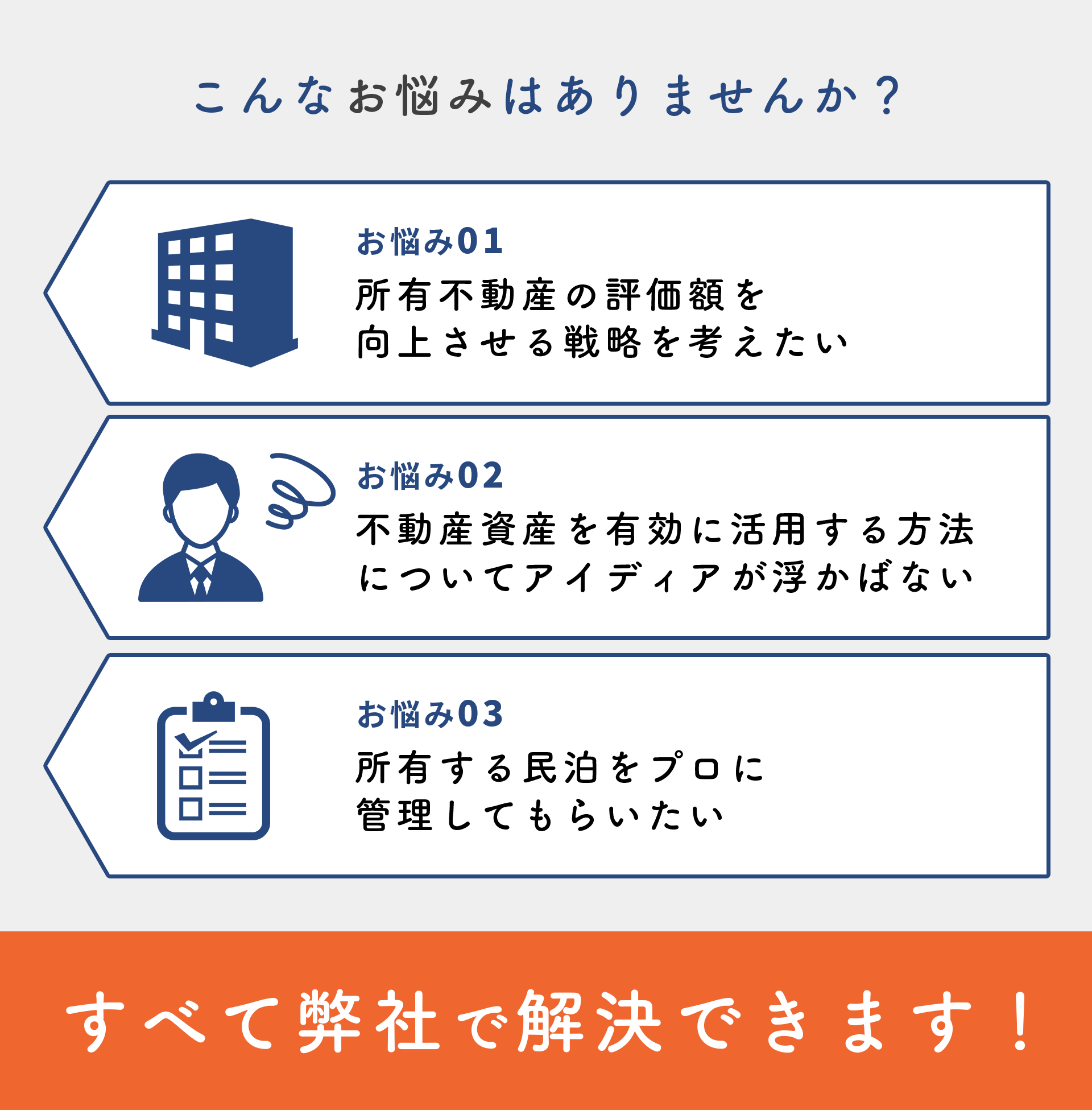 こんなお悩みはありませんか？

お悩み01
所有不動産の評価額を向上させる戦略を考えたい

お悩み02
不動産資産を有効に活用する方法についてアイディアが浮かばない

お悩み03
所有する民泊をプロに管理してもらいたい

すべて弊社で解決できます！